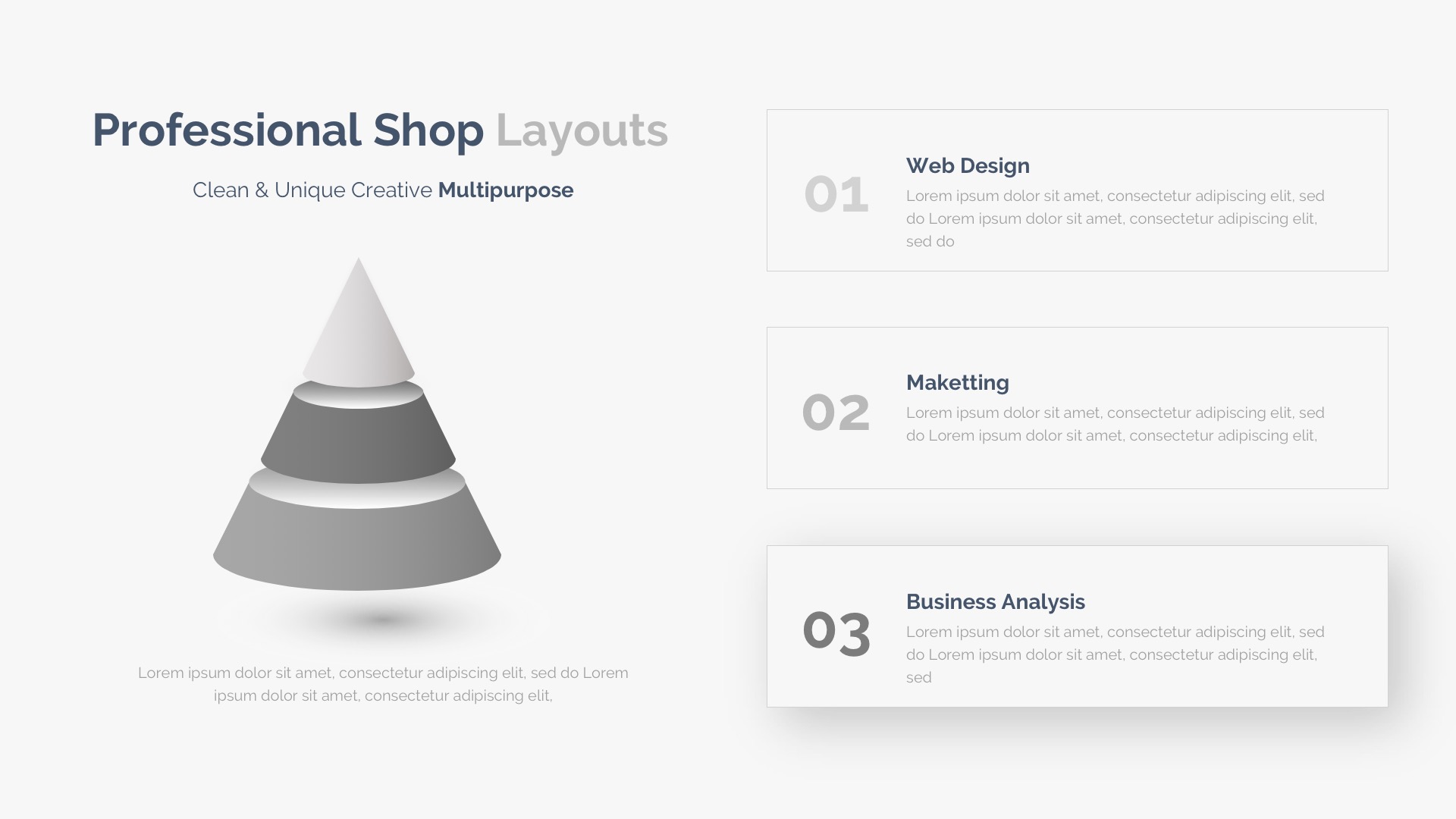 Professional Shop Layouts

Clean & Unique Creative Multipurpose

Lorem ipsum dolor sit amet, consectetur adipiscing elit, sed do Lorem ipsum dolor sit amet, consectetur adipiscing elit,

01

Web Design

Lorem ipsum dolor sit amet, consectetur adipiscing elit, sed do Lorem ipsum dolor sit amet, consectetur adipiscing elit, sed do

02

Maketting

Lorem ipsum dolor sit amet, consectetur adipiscing elit, sed do Lorem ipsum dolor sit amet, consectetur adipiscing elit,

03

Business Analysis

Lorem ipsum dolor sit amet, consectetur adipiscing elit, sed do Lorem ipsum dolor sit amet, consectetur adipiscing elit, sed